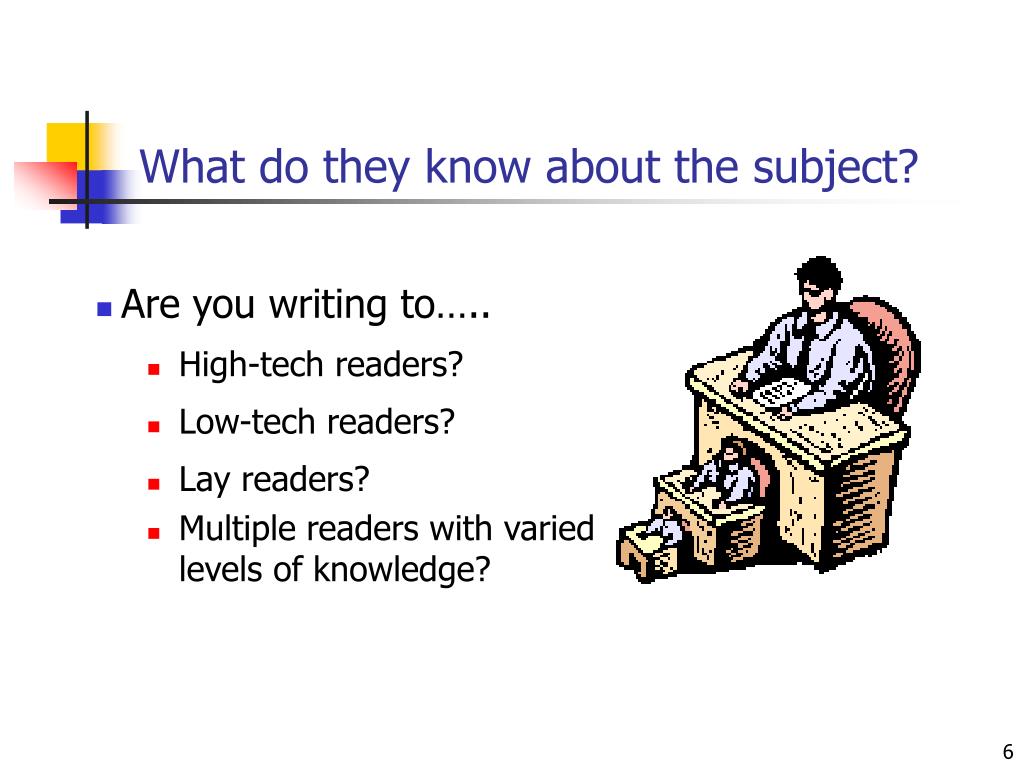 What do they know about the subject?

Are you writing to…..

High-tech readers?

Low-tech readers?

Lay readers?

Multiple readers with varied levels of knowledge?

6